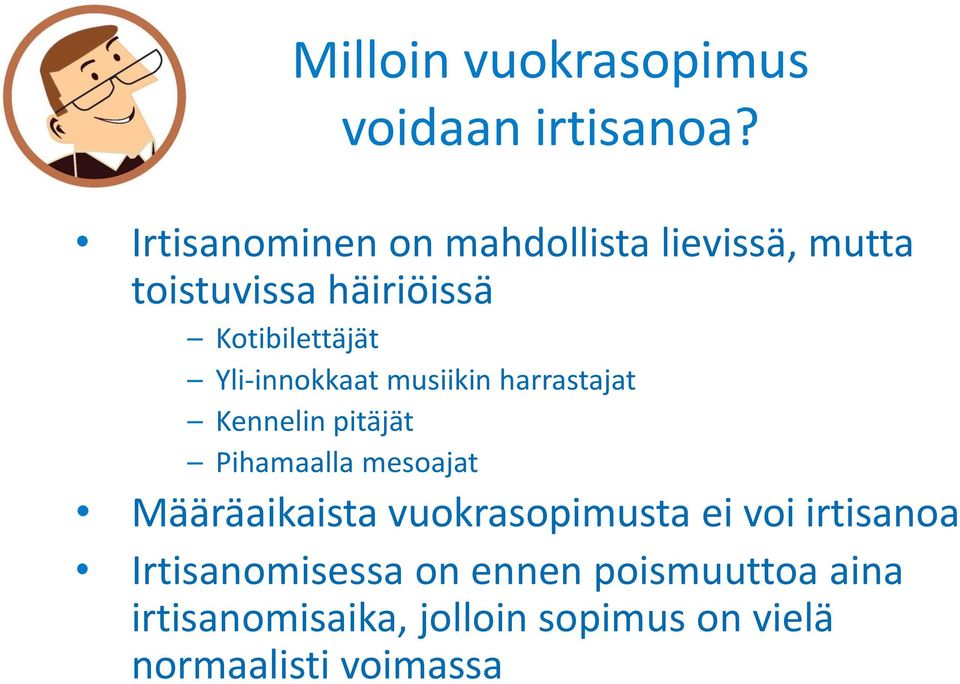 Milloin vuokrasopimus voidaan irtisanoa?

• Irtisanominen on mahdollista lievissä, mutta toistuvissa häiriöissä
– Kotibilettäjät
– Yli-innokkaat musiikin harrastajat
– Kennelin pitäjät
– Pihamaalla mesoajat

• Määräaikaista vuokrasopimusta ei voi irtisanoa

• Irtisanomisessa on ennen poismuuttoa aina irtisanomisaika, jolloin sopimus on vielä normaalisti voimassa